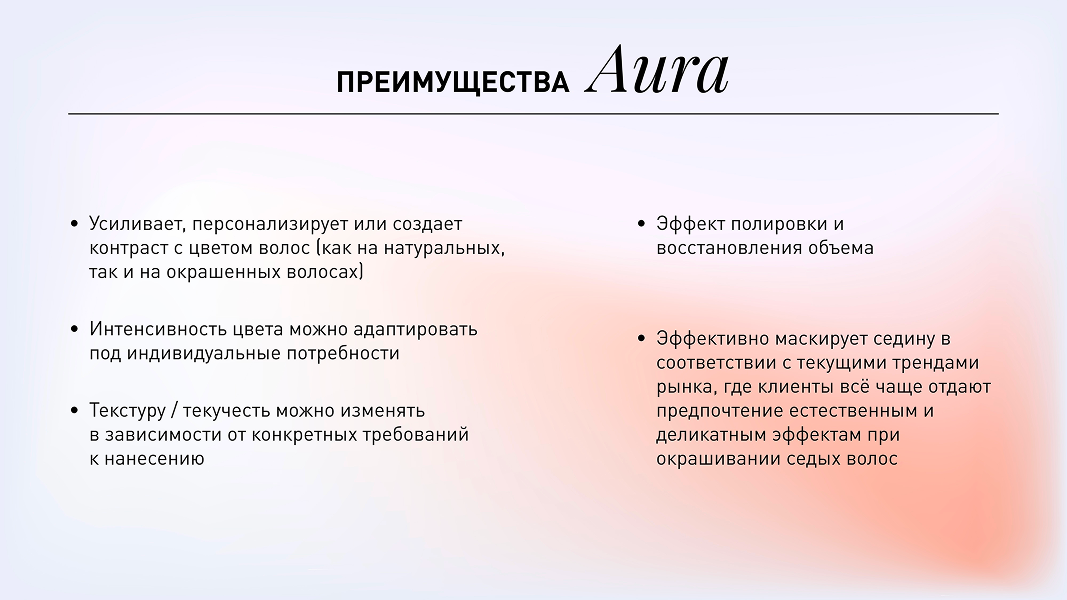 ПРЕИМУЩЕСТВА Aura

• Усиливает, персонализирует или создает контраст с цветом волос (как на натуральных, так и на окрашенных волосах)

• Интенсивность цвета можно адаптировать под индивидуальные потребности

• Текстуру / текучесть можно изменять в зависимости от конкретных требований к нанесению

• Эффект полировки и восстановления объема

• Эффективно маскирует седину в соответствии с текущими трендами рынка, где клиенты всё чаще отдают предпочтение естественным и деликатным эффектам при окрашивании седых волос